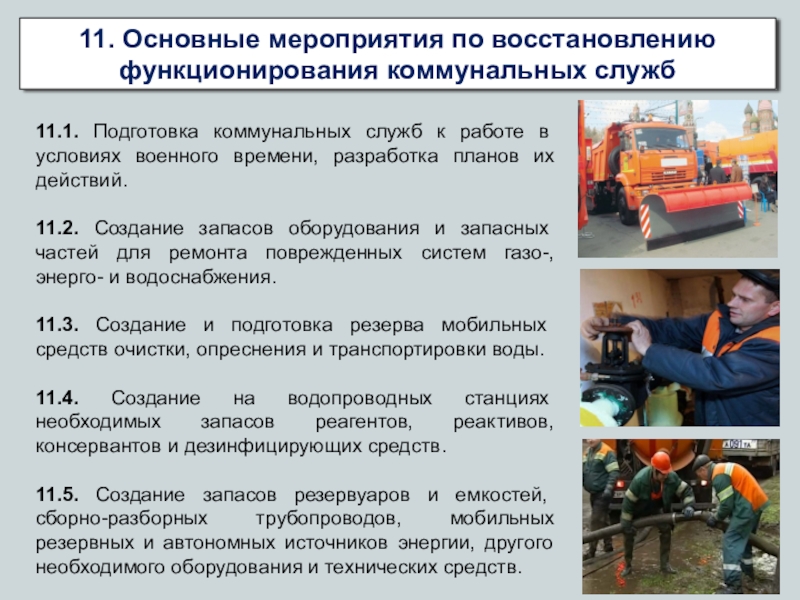 11. Основные мероприятия по восстановлению функционирования коммунальных служб

11.1. Подготовка коммунальных служб к работе в условиях военного времени, разработка планов их действий.

11.2. Создание запасов оборудования и запасных частей для ремонта поврежденных систем газо-, энерго- и водоснабжения.

11.3. Создание и подготовка резерва мобильных средств очистки, опреснения и транспортировки воды.

11.4. Создание на водопроводных станциях необходимых запасов реагентов, реактивов, консервантов и дезинфицирующих средств.

11.5. Создание запасов резервуаров и емкостей, сборно-разборных трубопроводов, мобильных резервных и автономных источников энергии, другого необходимого оборудования и технических средств.